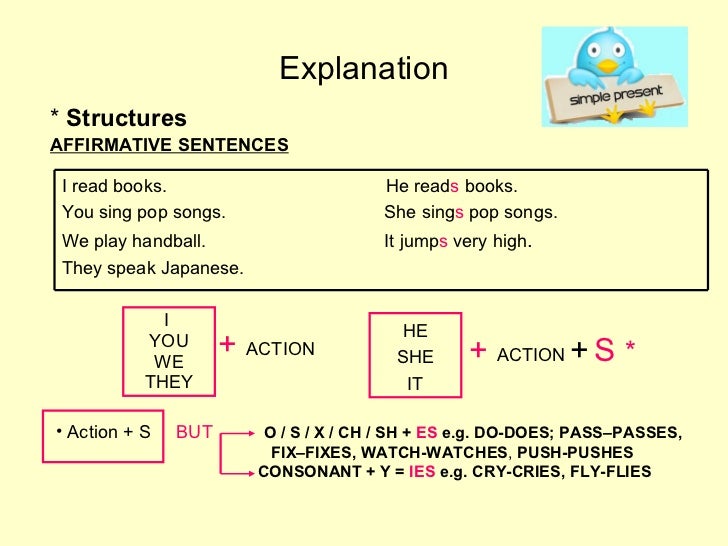 Explanation

simple present

* Structures
AFFIRMATIVE SENTENCES

I read books.
You sing pop songs.
We play handball.
They speak Japanese.

He reads books.
She sings pop songs.
It jumps very high.

I
YOU
WE
THEY
+ ACTION

HE
SHE
IT
+ ACTION + S *

• Action + S BUT O / S / X / CH / SH + ES e.g. DO-DOES; PASS–PASSES, FIX–FIXES, WATCH-WATCHES, PUSH-PUSHES
CONSONANT + Y = IES e.g. CRY-CRIES, FLY-FLIES